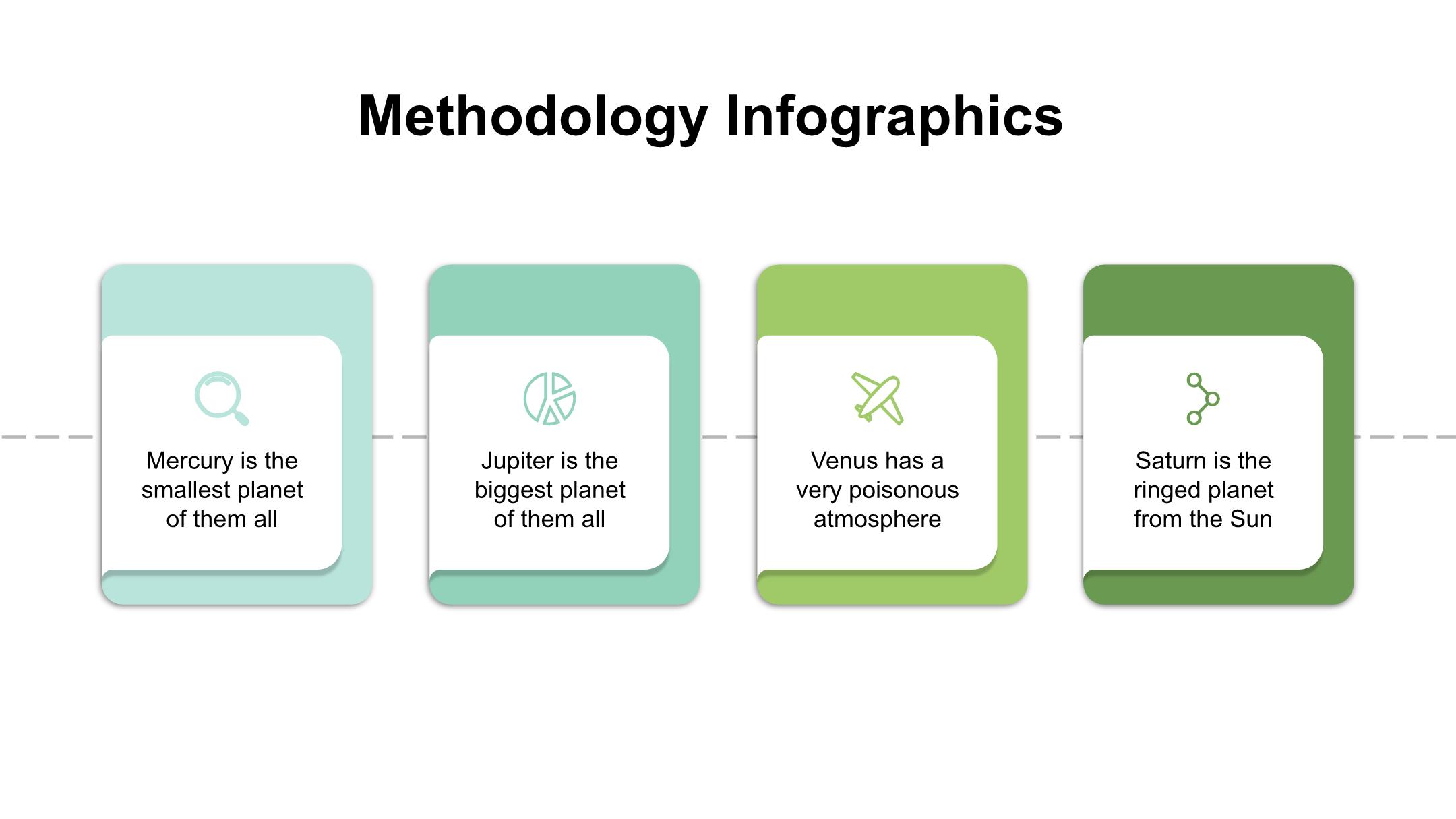 Methodology Infographics

Mercury is the smallest planet of them all

Jupiter is the biggest planet of them all

Venus has a very poisonous atmosphere

Saturn is the ringed planet from the Sun